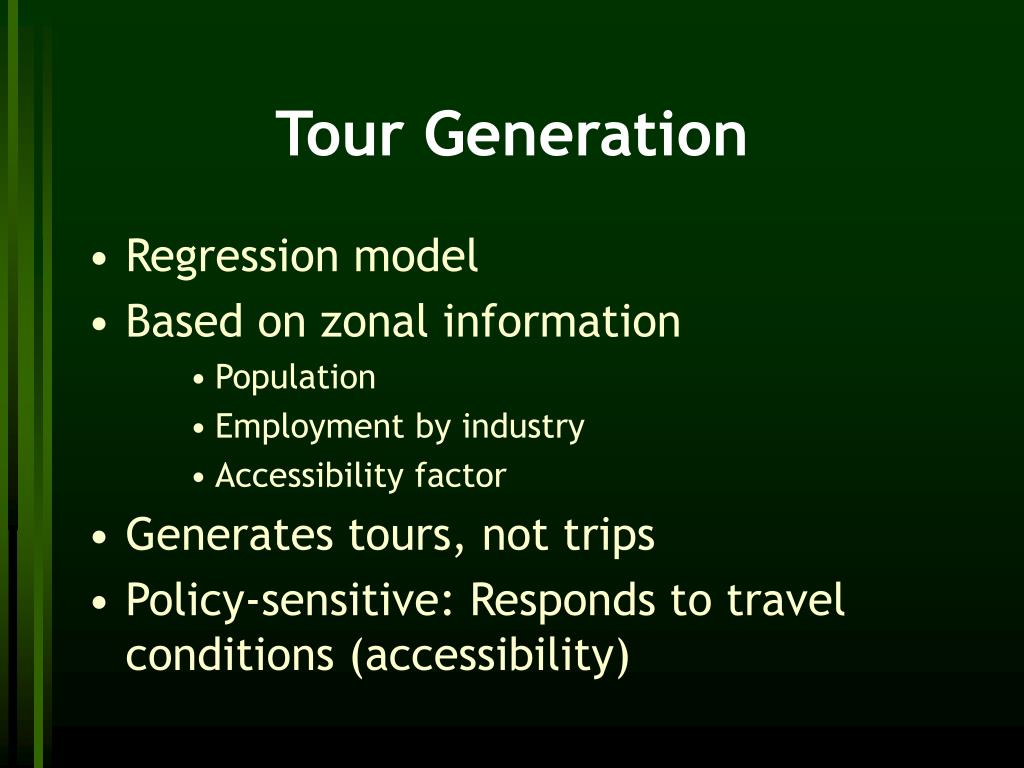 Tour Generation

• Regression model
• Based on zonal information
  • Population
  • Employment by industry
  • Accessibility factor
• Generates tours, not trips
• Policy-sensitive: Responds to travel conditions (accessibility)